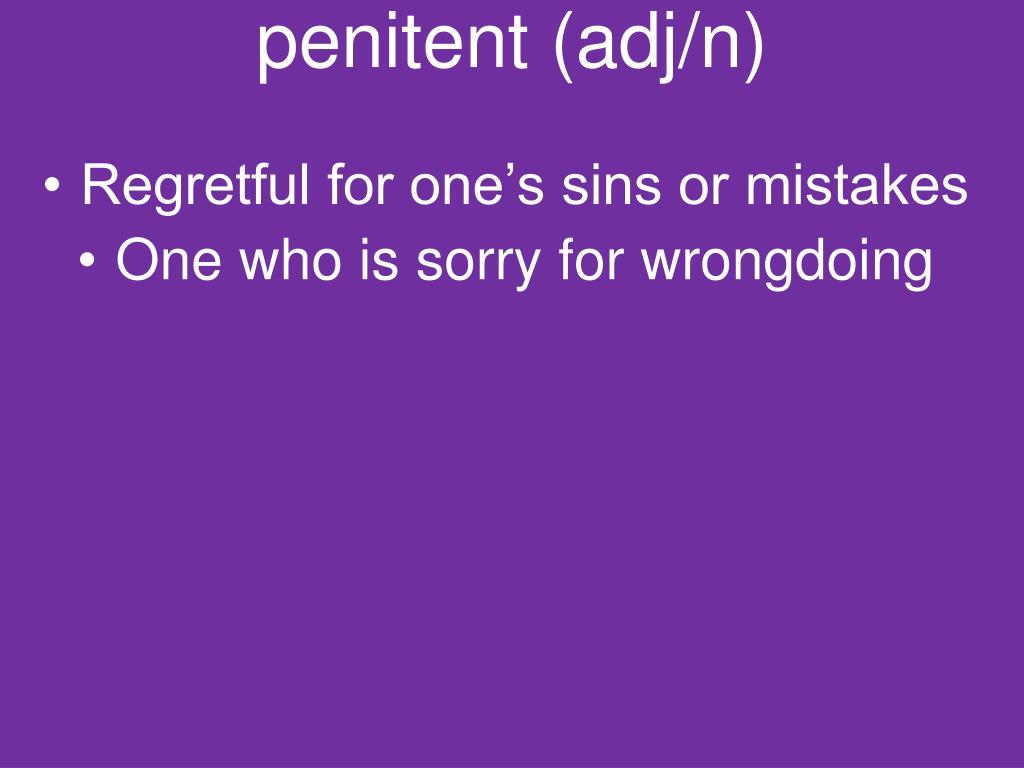 penitent (adj/n)

• Regretful for one’s sins or mistakes
• One who is sorry for wrongdoing